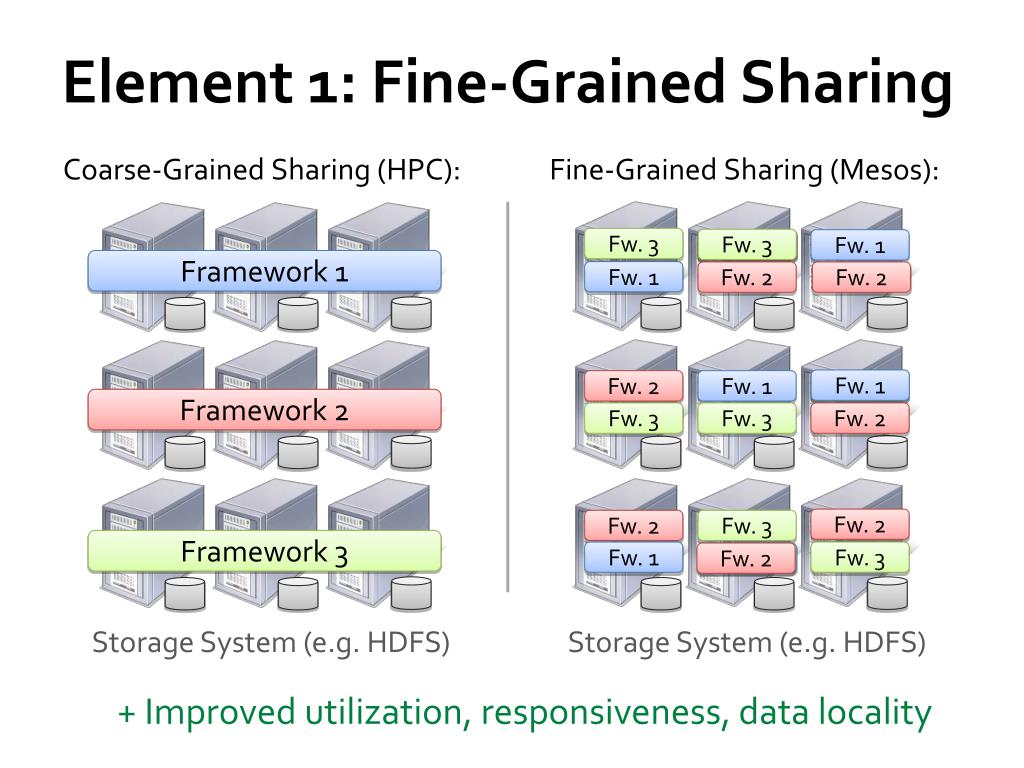 Element 1: Fine-Grained Sharing

Coarse-Grained Sharing (HPC):

Framework 1

Framework 2

Framework 3

Storage System (e.g. HDFS)

Fine-Grained Sharing (Mesos):

Fw. 3
Fw. 1
Fw. 3
Fw. 2
Fw. 1
Fw. 2

Fw. 2
Fw. 3
Fw. 1
Fw. 3
Fw. 1
Fw. 2

Fw. 2
Fw. 1
Fw. 3
Fw. 2
Fw. 2
Fw. 3

Storage System (e.g. HDFS)

+ Improved utilization, responsiveness, data locality